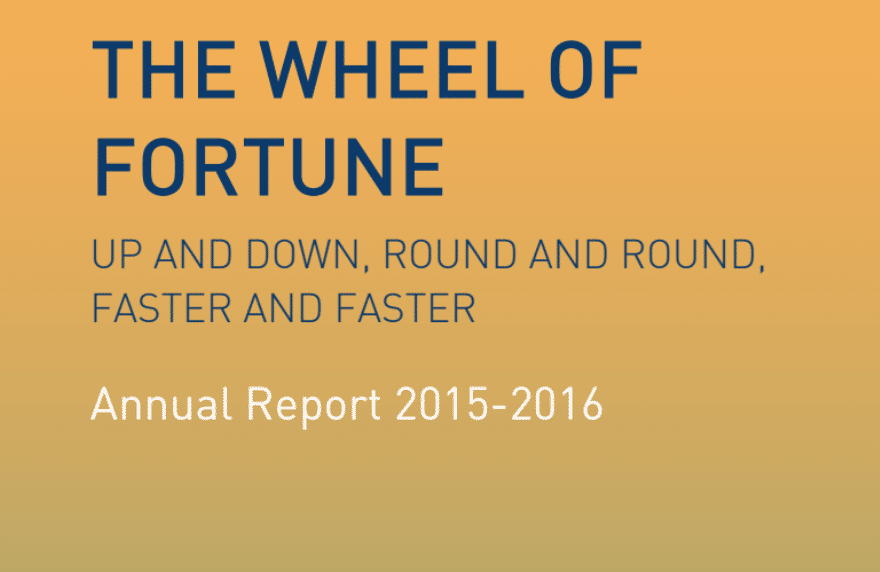 THE WHEEL OF FORTUNE

UP AND DOWN, ROUND AND ROUND, FASTER AND FASTER

Annual Report 2015-2016